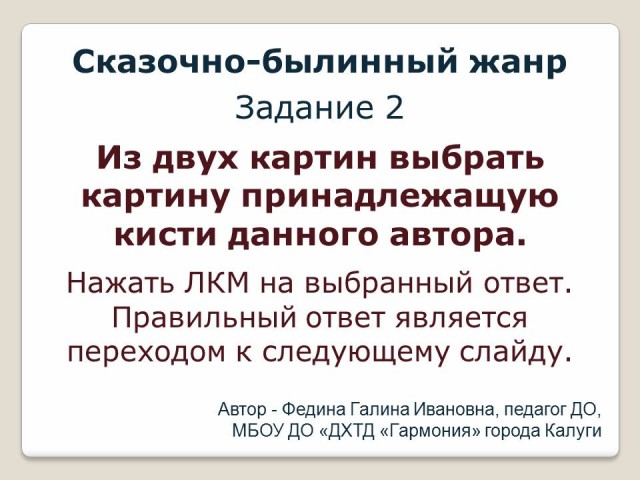 Сказочно-былинный жанр

Задание 2

Из двух картин выбрать картину принадлежащую кисти данного автора.

Нажать ЛКМ на выбранный ответ. Правильный ответ является переходом к следующему слайду.

Автор - Федина Галина Ивановна, педагог ДО, МБОУ ДО «ДХТД «Гармония» города Калуги